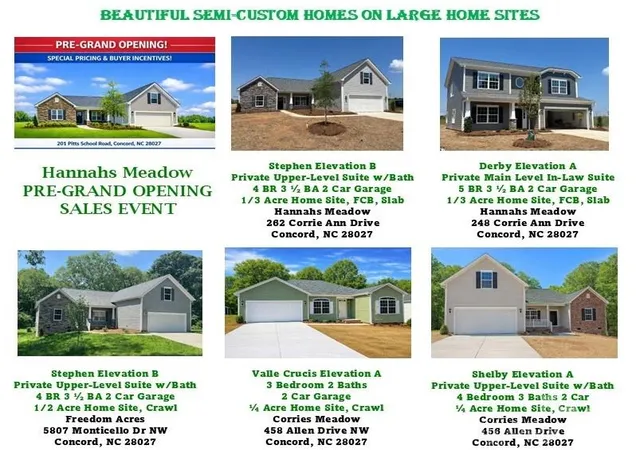 BEAUTIFUL SEMI-CUSTOM HOMES ON LARGE HOME SITES

PRE-GRAND OPENING!
SPECIAL PRICING & BUYER INCENTIVES!
201 Pitts School Road, Concord, NC 28027

Hannahs Meadow
PRE-GRAND OPENING
SALES EVENT

Stephen Elevation B
Private Upper-Level Suite w/Bath
4 BR 3 ½ BA 2 Car Garage
1/3 Acre Home Site, FCB, Slab
Hannahs Meadow
262 Corrie Ann Drive
Concord, NC 28027

Derby Elevation A
Private Main Level In-Law Suite
5 BR 3 ½ BA 2 Car Garage
1/3 Acre Home Site, FCB, Slab
Hannahs Meadow
248 Corrie Ann Drive
Concord, NC 28027

Stephen Elevation B
Private Upper-Level Suite w/Bath
4 BR 3 ½ BA 2 Car Garage
1/2 Acre Home Site, Crawl
Freedom Acres
5807 Monticello Dr NW
Concord, NC 28027

Valle Crucis Elevation A
3 Bedroom 2 Baths
2 Car Garage
¼ Acre Home Site, Crawl
Corries Meadow
458 Allen Drive NW
Concord, NC 28027

Shelby Elevation A
Private Upper-Level Suite w/Bath
4 Bedroom 3 Baths 2 Car
¼ Acre Home Site, Crawl
Corries Meadow
456 Allen Drive
Concord, NC 28027